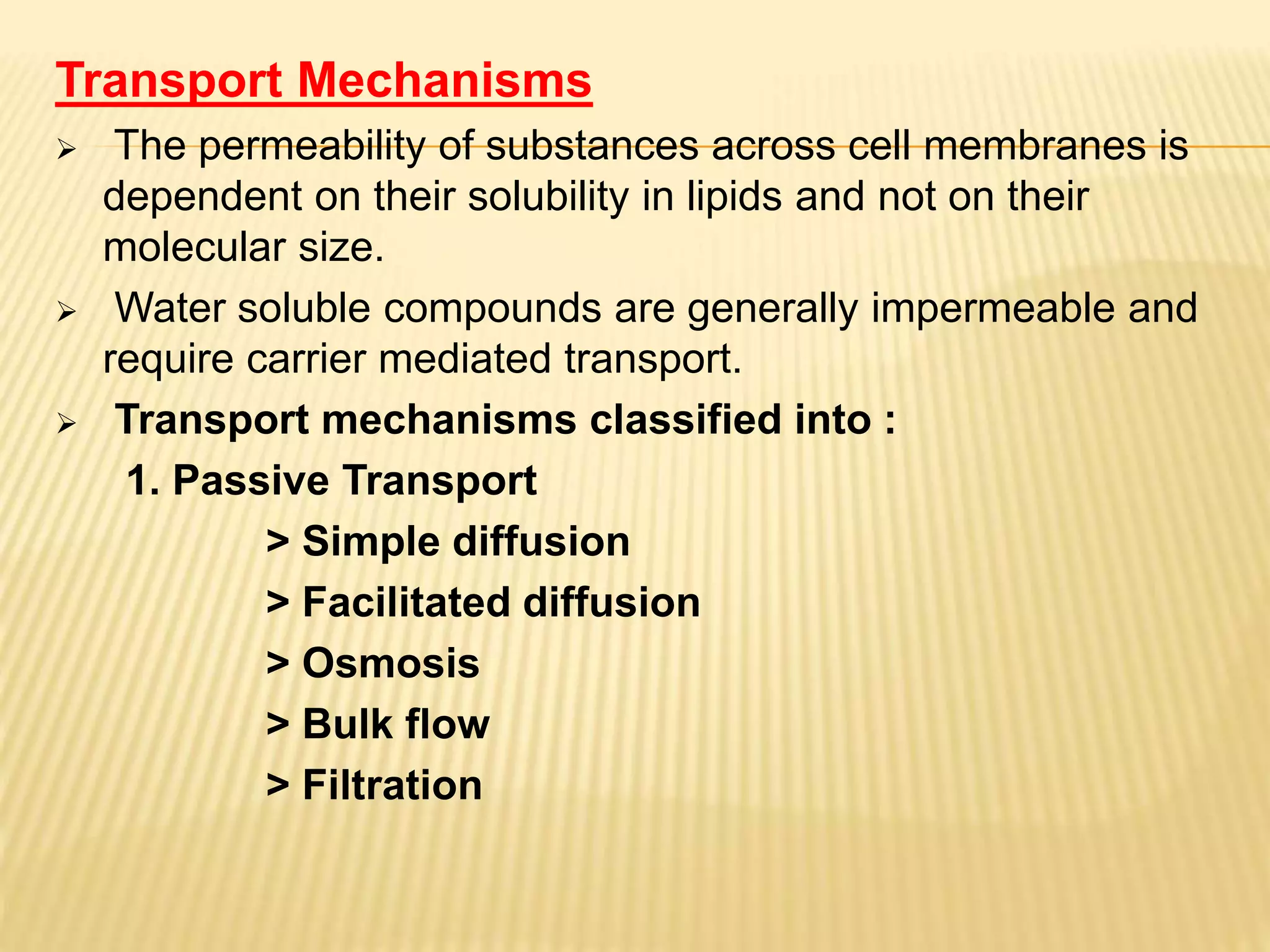 Transport Mechanisms

➢ The permeability of substances across cell membranes is dependent on their solubility in lipids and not on their molecular size.

➢ Water soluble compounds are generally impermeable and require carrier mediated transport.

➢ Transport mechanisms classified into :

1. Passive Transport

> Simple diffusion

> Facilitated diffusion

> Osmosis

> Bulk flow

> Filtration